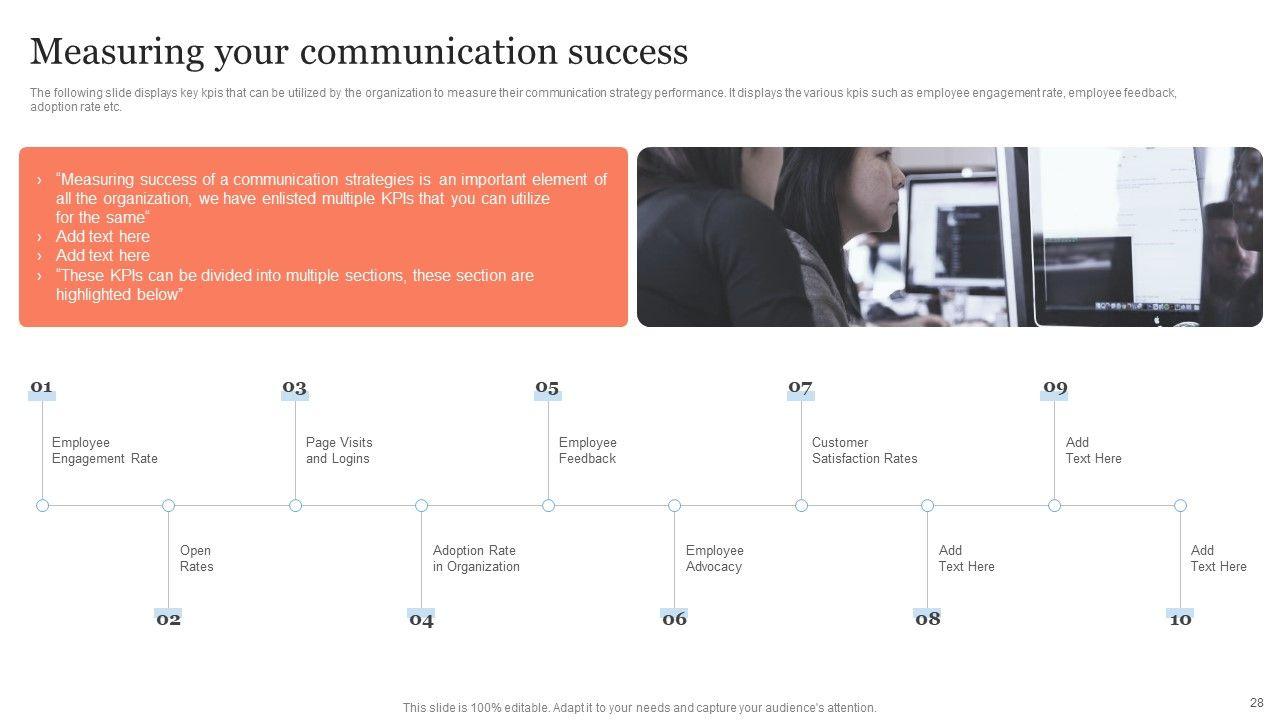 Measuring your communication success

The following slide displays key kpis that can be utilized by the organization to measure their communication strategy performance. It displays the various kpis such as employee engagement rate, employee feedback, adoption rate etc.

› "Measuring success of a communication strategies is an important element of all the organization, we have enlisted multiple KPIs that you can utilize for the same"
› Add text here
› Add text here
› "These KPIs can be divided into multiple sections, these section are highlighted below"

01
Employee Engagement Rate

03
Page Visits and Logins

05
Employee Feedback

07
Customer Satisfaction Rates

09
Add Text Here

Open Rates
02

Adoption Rate in Organization
04

Employee Advocacy
06

Add Text Here
08

Add Text Here
10

This slide is 100% editable. Adapt it to your needs and capture your audience's attention.

28